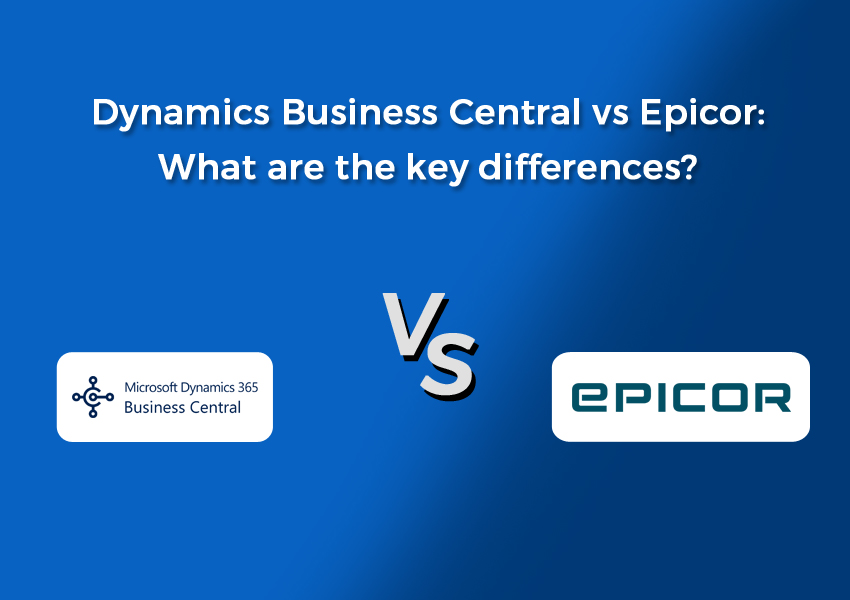 Dynamics Business Central vs Epicor: What are the key differences?

Microsoft Dynamics 365
Business Central

VS

EPICOR